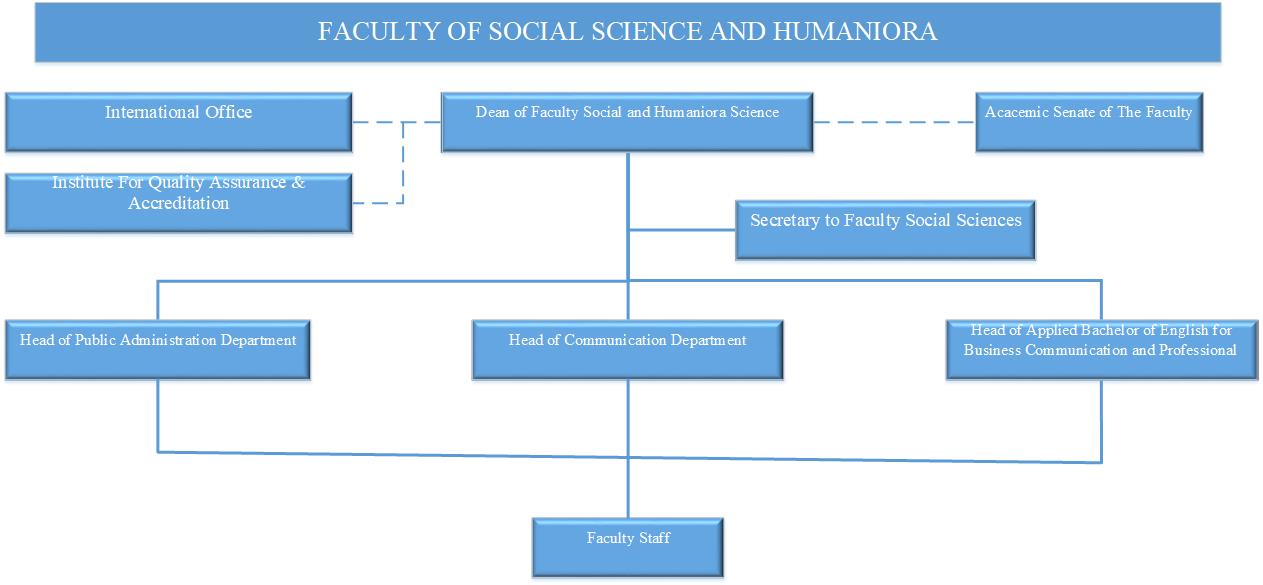 FACULTY OF SOCIAL SCIENCE AND HUMANIORA

International Office

Dean of Faculty Social and Humaniora Science

Acacemic Senate of The Faculty

Institute For Quality Assurance & Accreditation

Secretary to Faculty Social Sciences

Head of Public Administration Department

Head of Communication Department

Head of Applied Bachelor of English for Business Communication and Professional

Faculty Staff